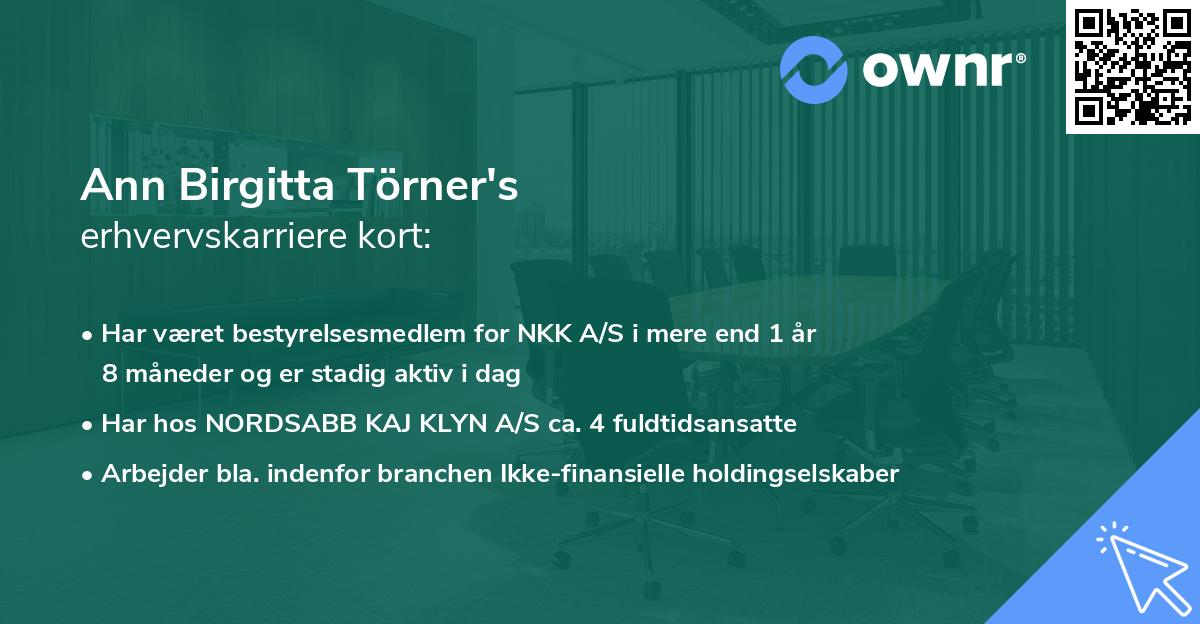 ownr®

Ann Birgitta Törner's
erhvervskarriere kort:

• Har været bestyrelsesmedlem for NKK A/S i mere end 1 år 8 måneder og er stadig aktiv i dag
• Har hos NORDSABB KAJ KLYN A/S ca. 4 fuldtidsansatte
• Arbejder bla. indenfor branchen Ikke-finansielle holdingselskaber